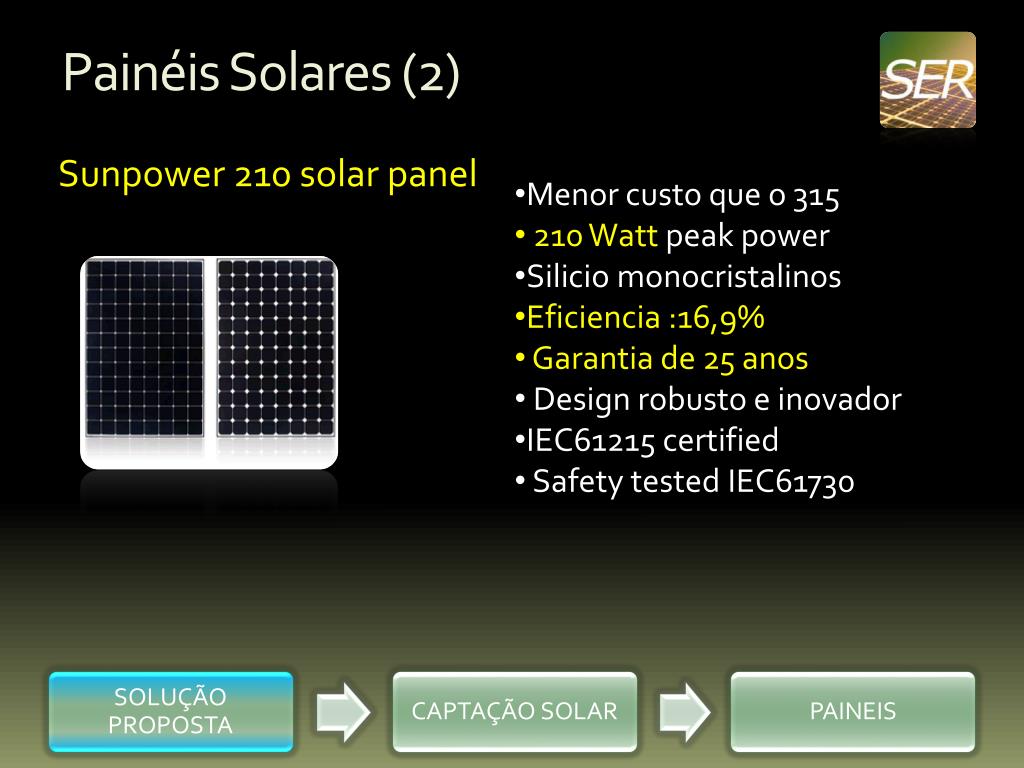 Painéis Solares (2)

SER

Sunpower 210 solar panel

•Menor custo que o 315
• 210 Watt peak power
•Silicio monocristalinos
•Eficiencia :16,9%
• Garantia de 25 anos
• Design robusto e inovador
•IEC61215 certified
• Safety tested IEC61730

SOLUÇÃO PROPOSTA

CAPTAÇÃO SOLAR

PAINEIS